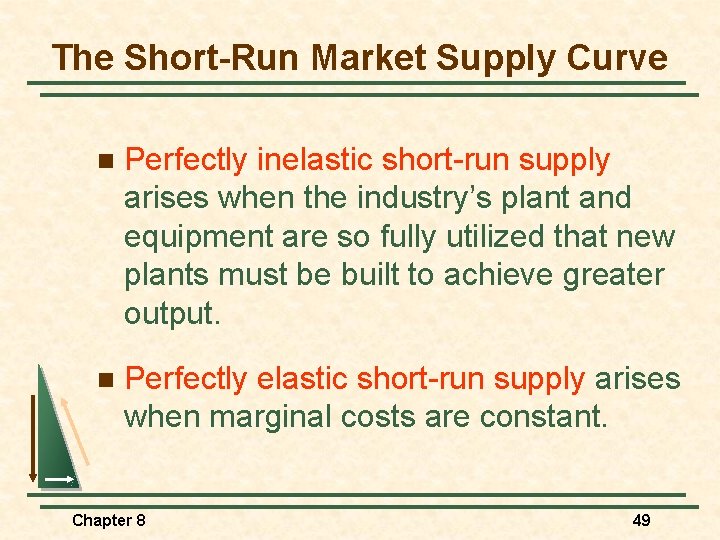 The Short-Run Market Supply Curve

Perfectly inelastic short-run supply arises when the industry's plant and equipment are so fully utilized that new plants must be built to achieve greater output.

Perfectly elastic short-run supply arises when marginal costs are constant.

Chapter 8

49